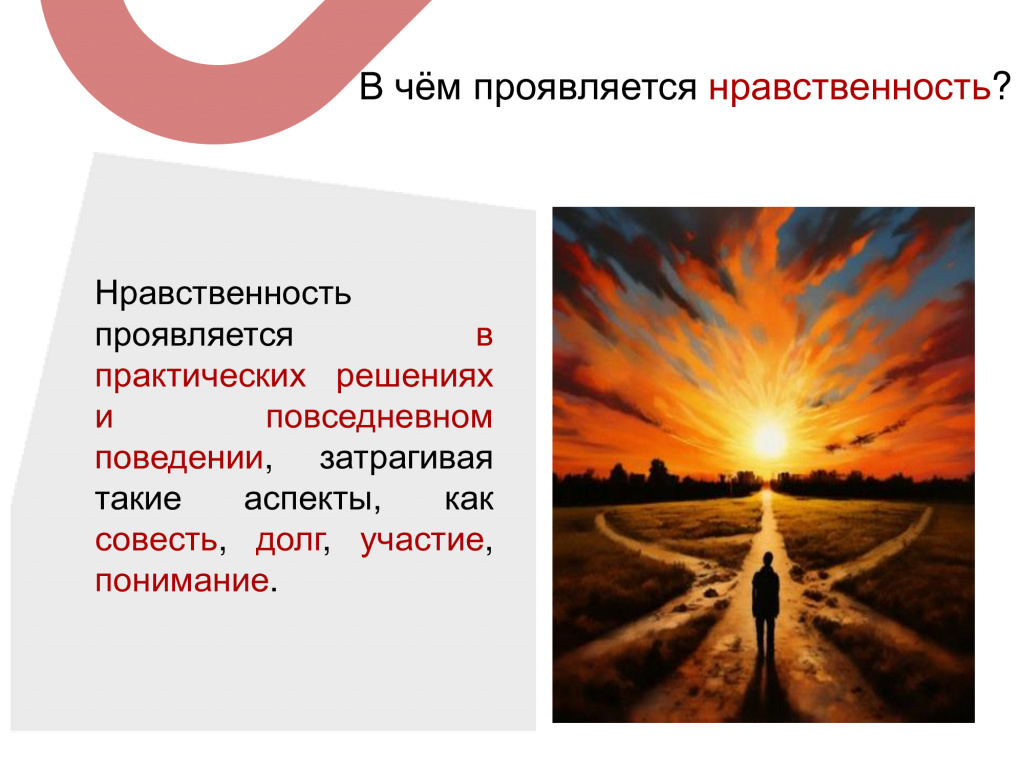 В чём проявляется нравственность?

Нравственность проявляется в практических решениях и повседневном поведении, затрагивая такие аспекты, как совесть, долг, участие, понимание.